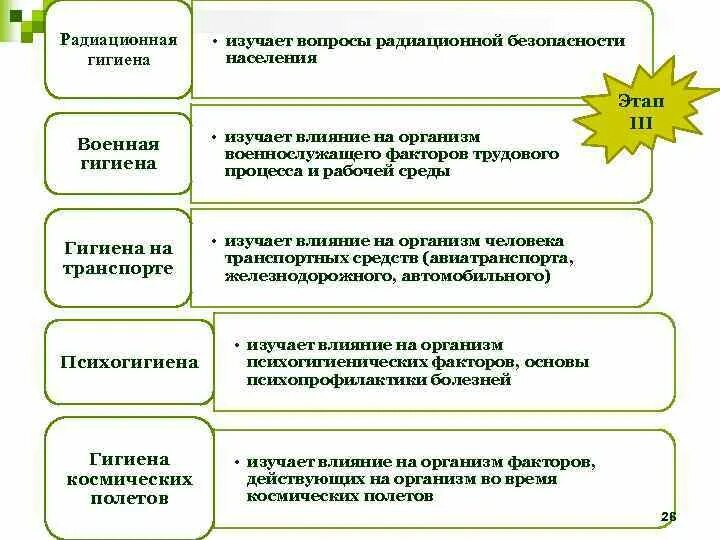 Радиационная гигиена

• изучает вопросы радиационной безопасности населения

Этап III

Военная гигиена

• изучает влияние на организм военнослужащего факторов трудового процесса и рабочей среды

Гигиена на транспорте

• изучает влияние на организм человека транспортных средств (авиатранспорта, железнодорожного, автомобильного)

Психогигиена

• изучает влияние на организм психогигиенических факторов, основы психопрофилактики болезней

Гигиена космических полетов

• изучает влияние на организм факторов, действующих на организм во время космических полетов

28